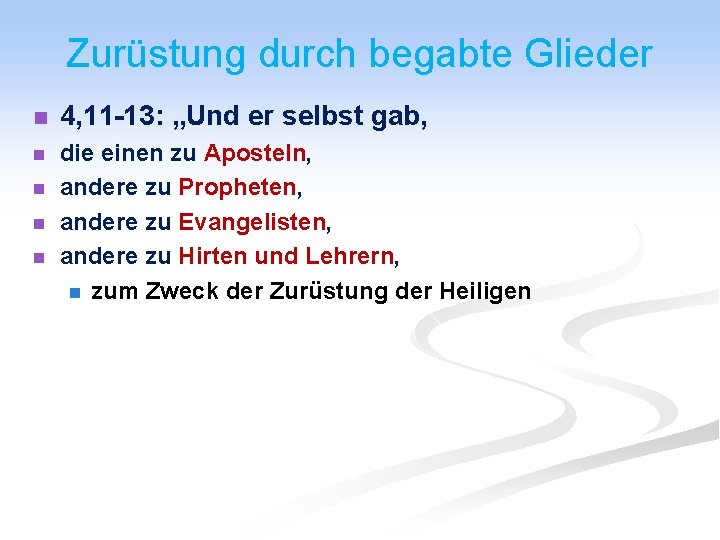 Zurüstung durch begabte Glieder

4,11-13: „Und er selbst gab,

die einen zu Aposteln,

andere zu Propheten,

andere zu Evangelisten,

andere zu Hirten und Lehrern,

zum Zweck der Zurüstung der Heiligen